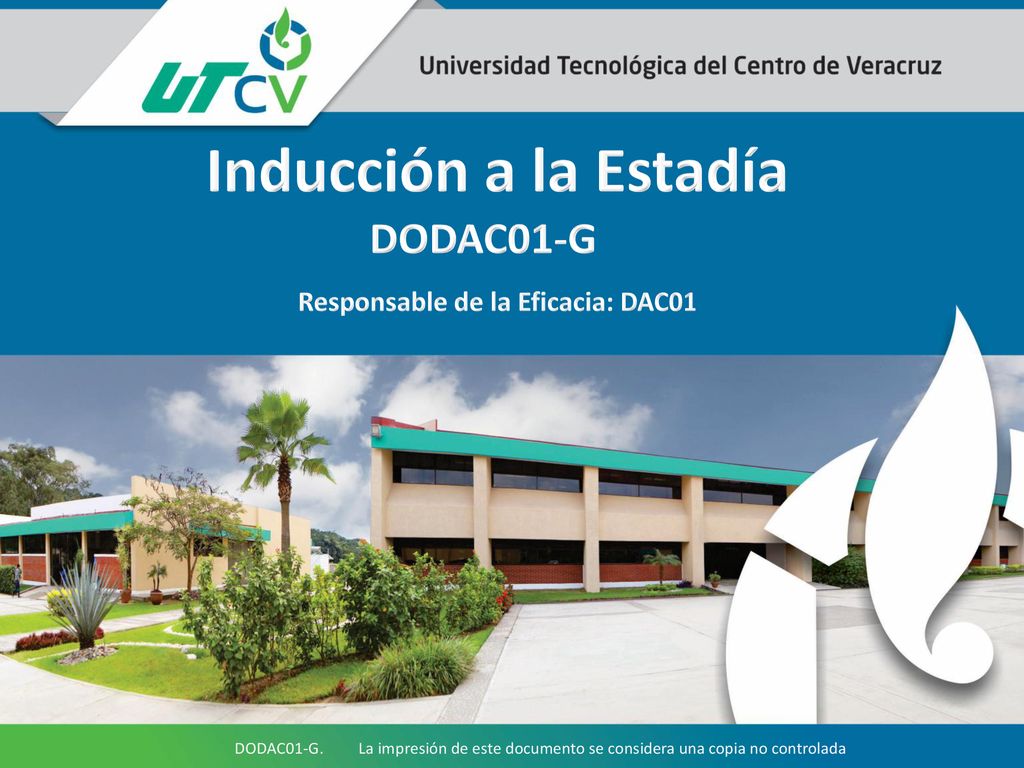 UTCV

Universidad Tecnológica del Centro de Veracruz

Inducción a la Estadía

DODAC01-G

Responsable de la Eficacia: DAC01

DODAC01-G. La impresión de este documento se considera una copia no controlada